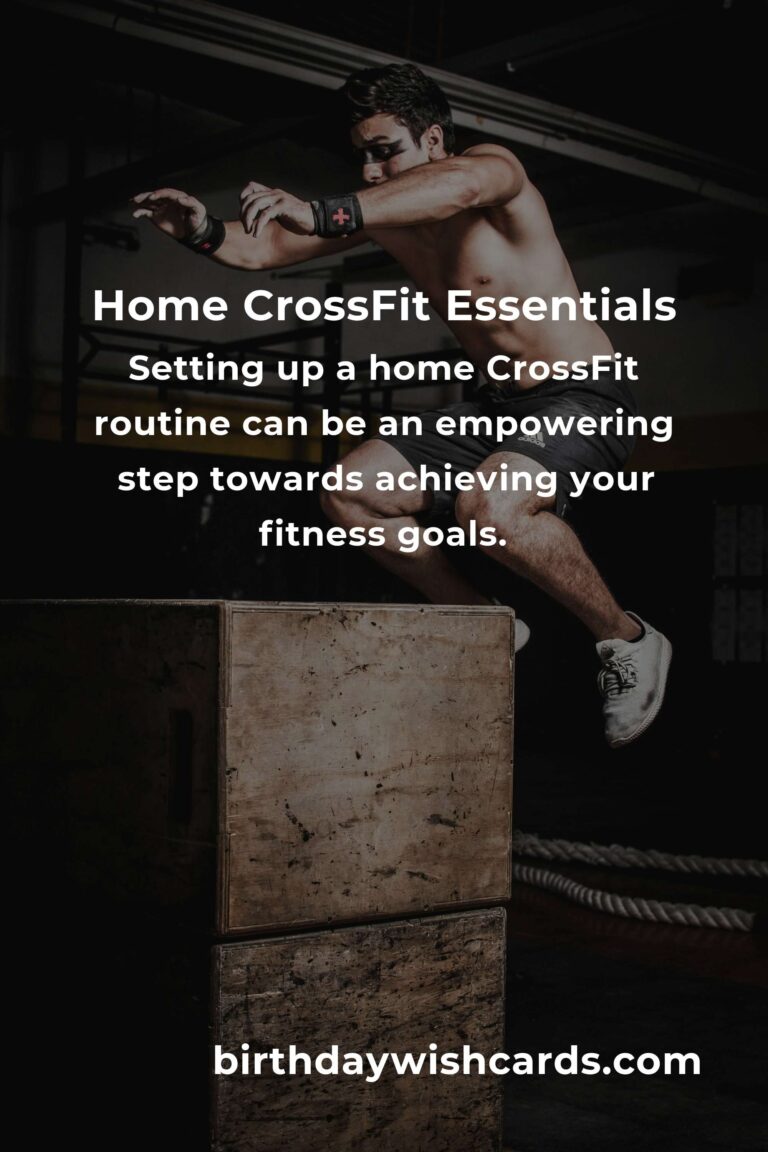 Home CrossFit Essentials

Setting up a home CrossFit routine can be an empowering step towards achieving your fitness goals.

birthdaywishcards.com